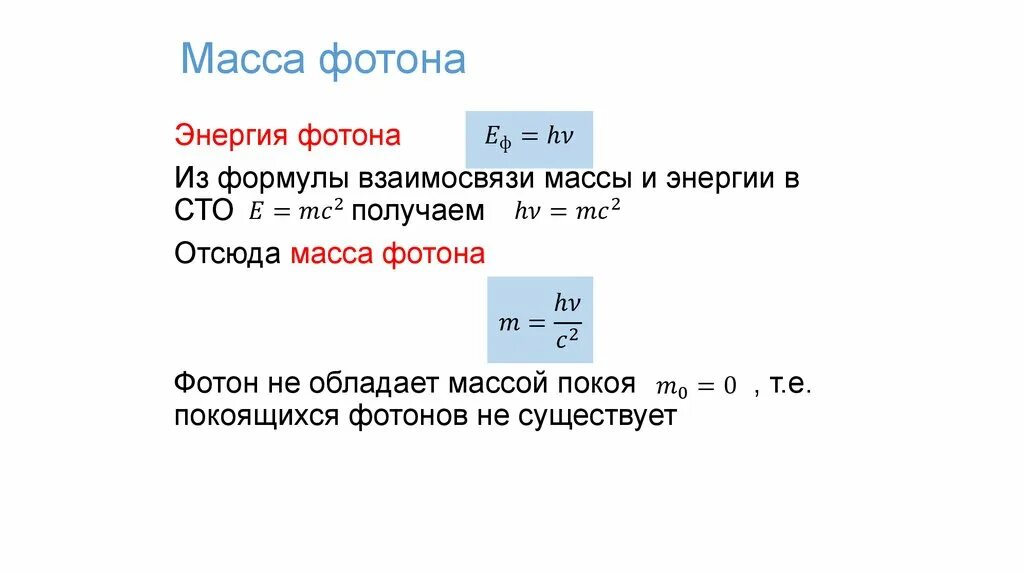 Масса фотона

Энергия фотона $E_ф = h\nu$

Из формулы взаимосвязи массы и энергии в СТО $E = mc^2$ получаем $h\nu = mc^2$

Отсюда масса фотона

$m = \frac{h\nu}{c^2}$

Фотон не обладает массой покоя $m_0 = 0$ , т.е. покоящихся фотонов не существует